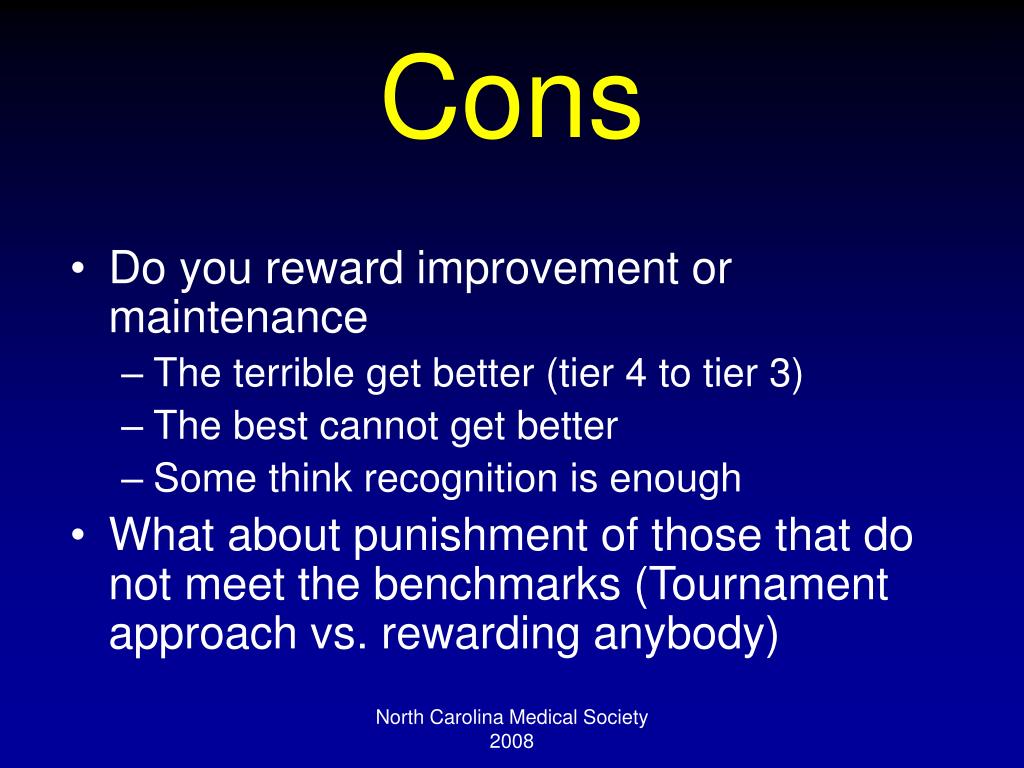 Cons

• Do you reward improvement or maintenance
– The terrible get better (tier 4 to tier 3)
– The best cannot get better
– Some think recognition is enough
• What about punishment of those that do not meet the benchmarks (Tournament approach vs. rewarding anybody)

North Carolina Medical Society
2008